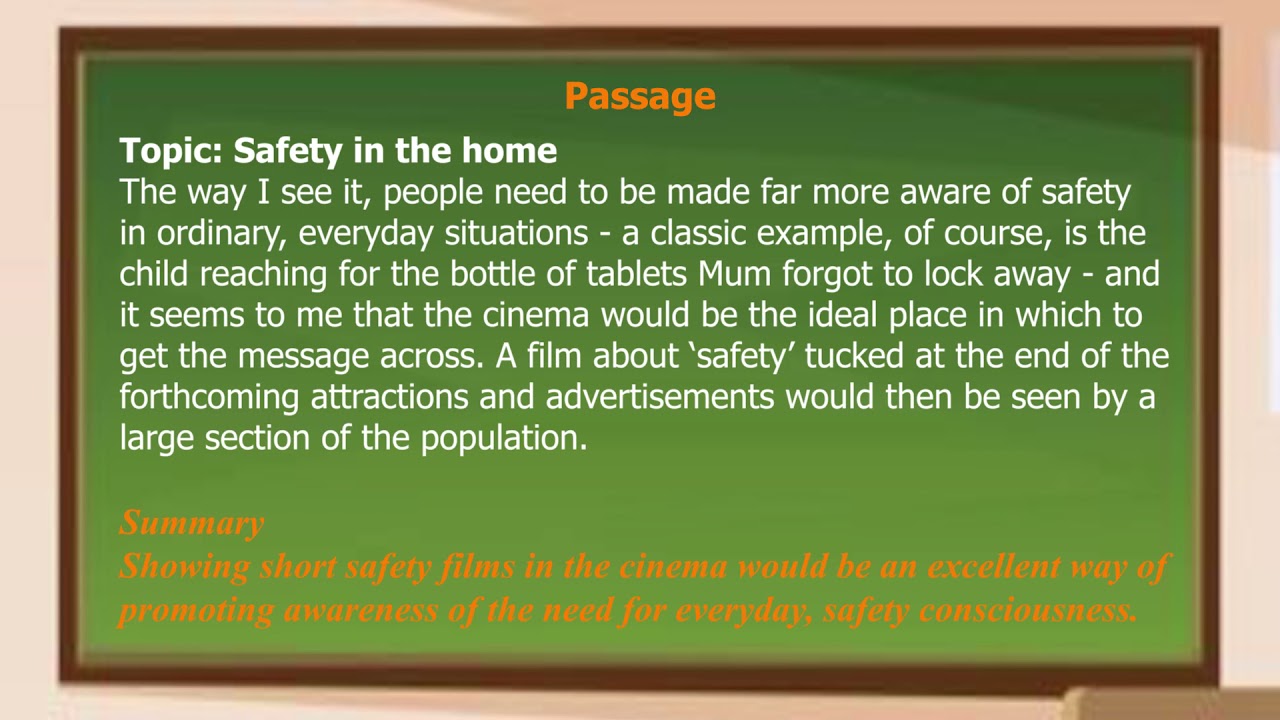 Passage

Topic: Safety in the home

The way I see it, people need to be made far more aware of safety in ordinary, everyday situations - a classic example, of course, is the child reaching for the bottle of tablets Mum forgot to lock away - and it seems to me that the cinema would be the ideal place in which to get the message across. A film about 'safety' tucked at the end of the forthcoming attractions and advertisements would then be seen by a large section of the population.

Summary

Showing short safety films in the cinema would be an excellent way of promoting awareness of the need for everyday, safety consciousness.